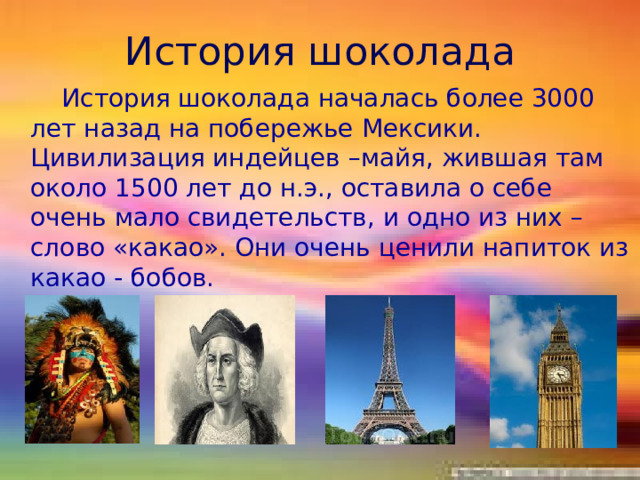 История шоколада

История шоколада началась более 3000 лет назад на побережье Мексики. Цивилизация индейцев –майя, жившая там около 1500 лет до н.э., оставила о себе очень мало свидетельств, и одно из них – слово «какао». Они очень ценили напиток из какао - бобов.